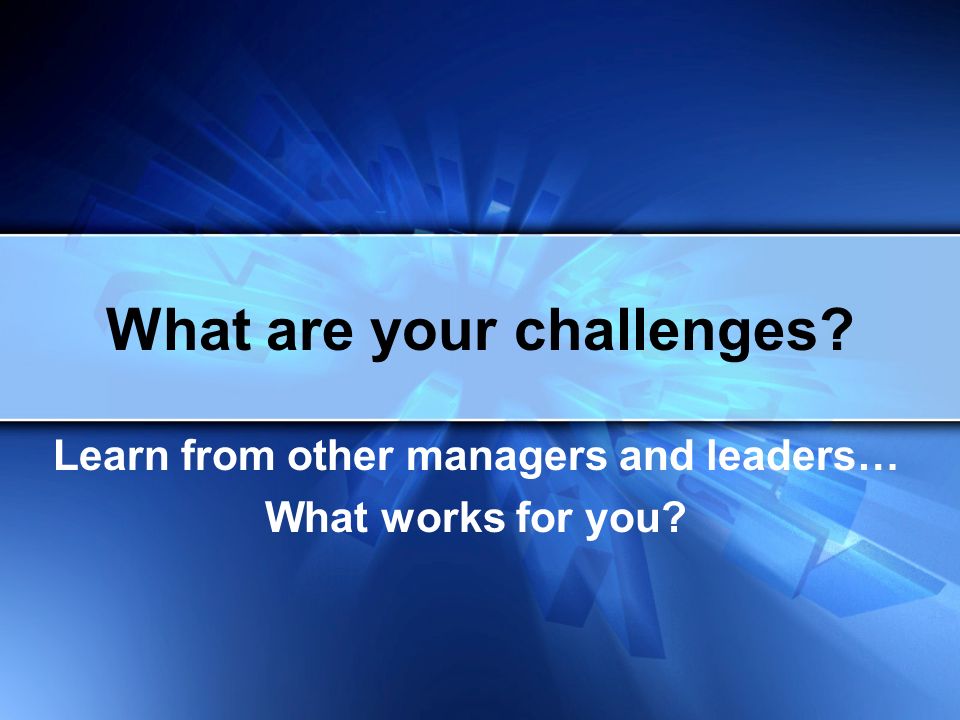 What are your challenges?

Learn from other managers and leaders…
What works for you?